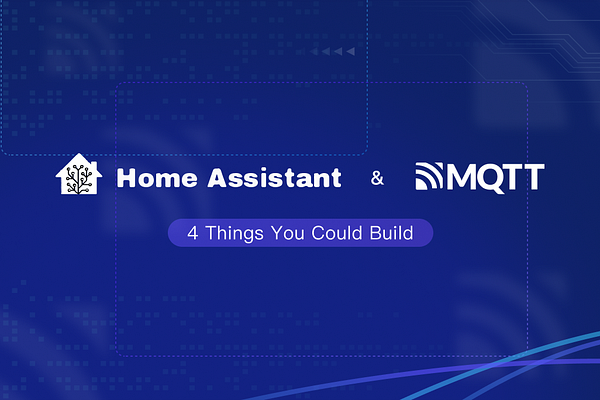 Home Assistant & MQTT

4 Things You Could Build